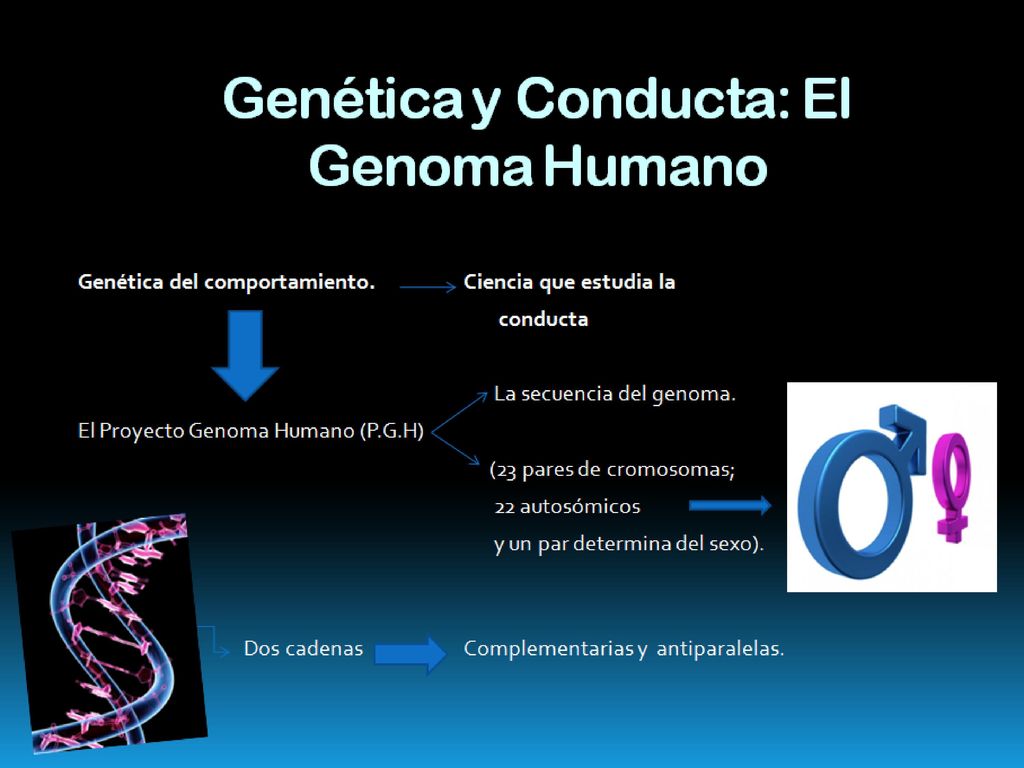 Genética y Conducta: El Genoma Humano

Genética del comportamiento. Ciencia que estudia la conducta

El Proyecto Genoma Humano (P.G.H)

La secuencia del genoma.

(23 pares de cromosomas; 22 autosómicos y un par determina del sexo).

Dos cadenas Complementarias y antiparalelas.